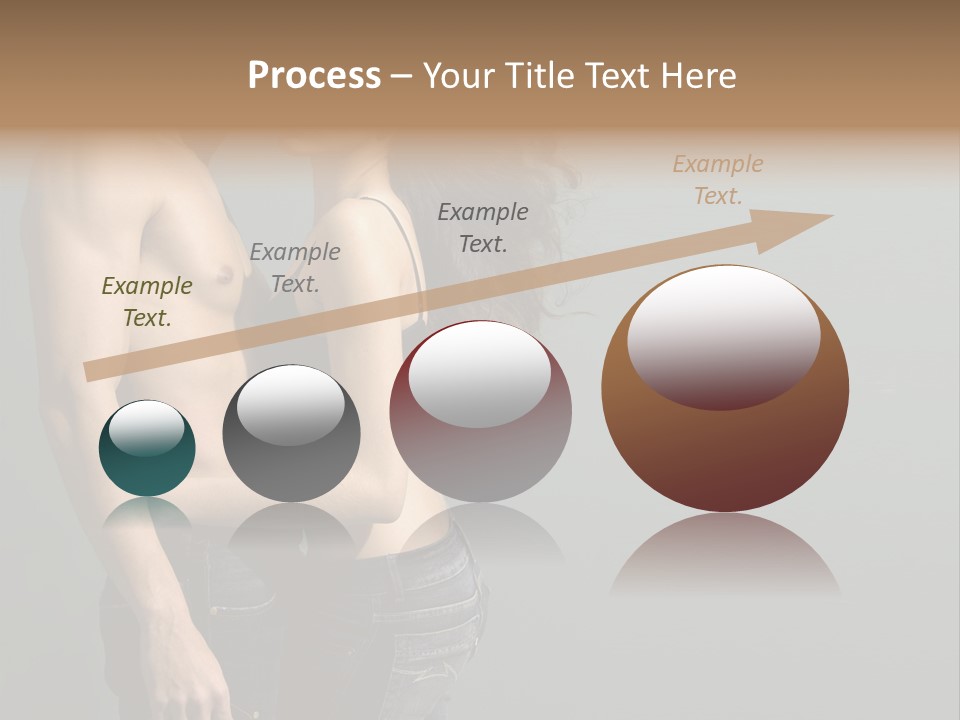 Process – Your Title Text Here

Example Text.

Example Text.

Example Text.

Example Text.